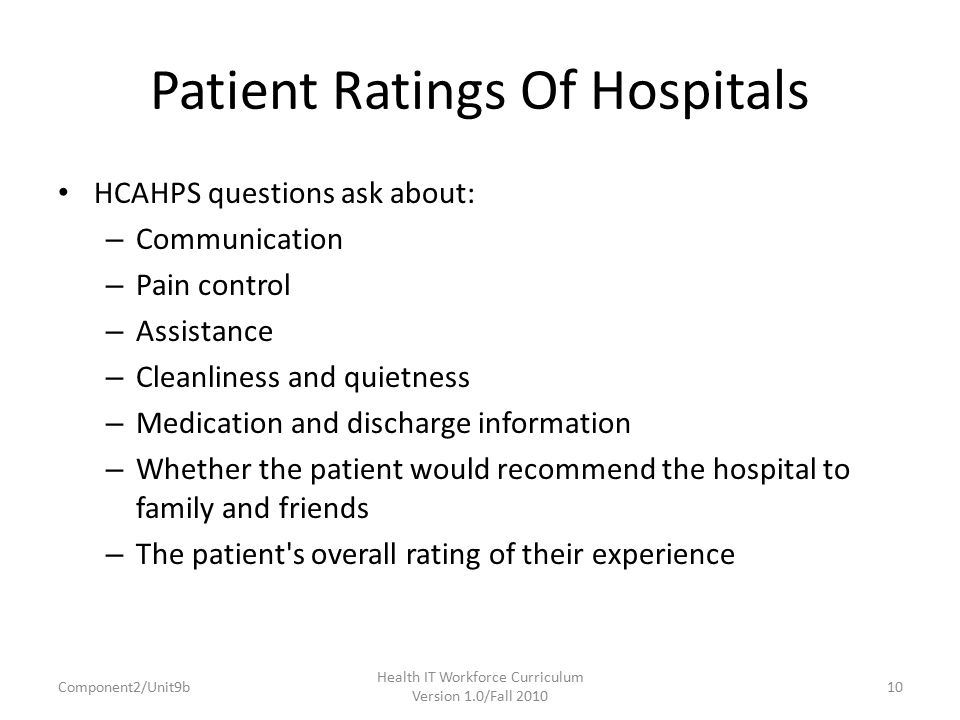 Patient Ratings Of Hospitals

• HCAHPS questions ask about:
– Communication
– Pain control
– Assistance
– Cleanliness and quietness
– Medication and discharge information
– Whether the patient would recommend the hospital to family and friends
– The patient's overall rating of their experience

Component2/Unit9b

Health IT Workforce Curriculum
Version 1.0/Fall 2010

10